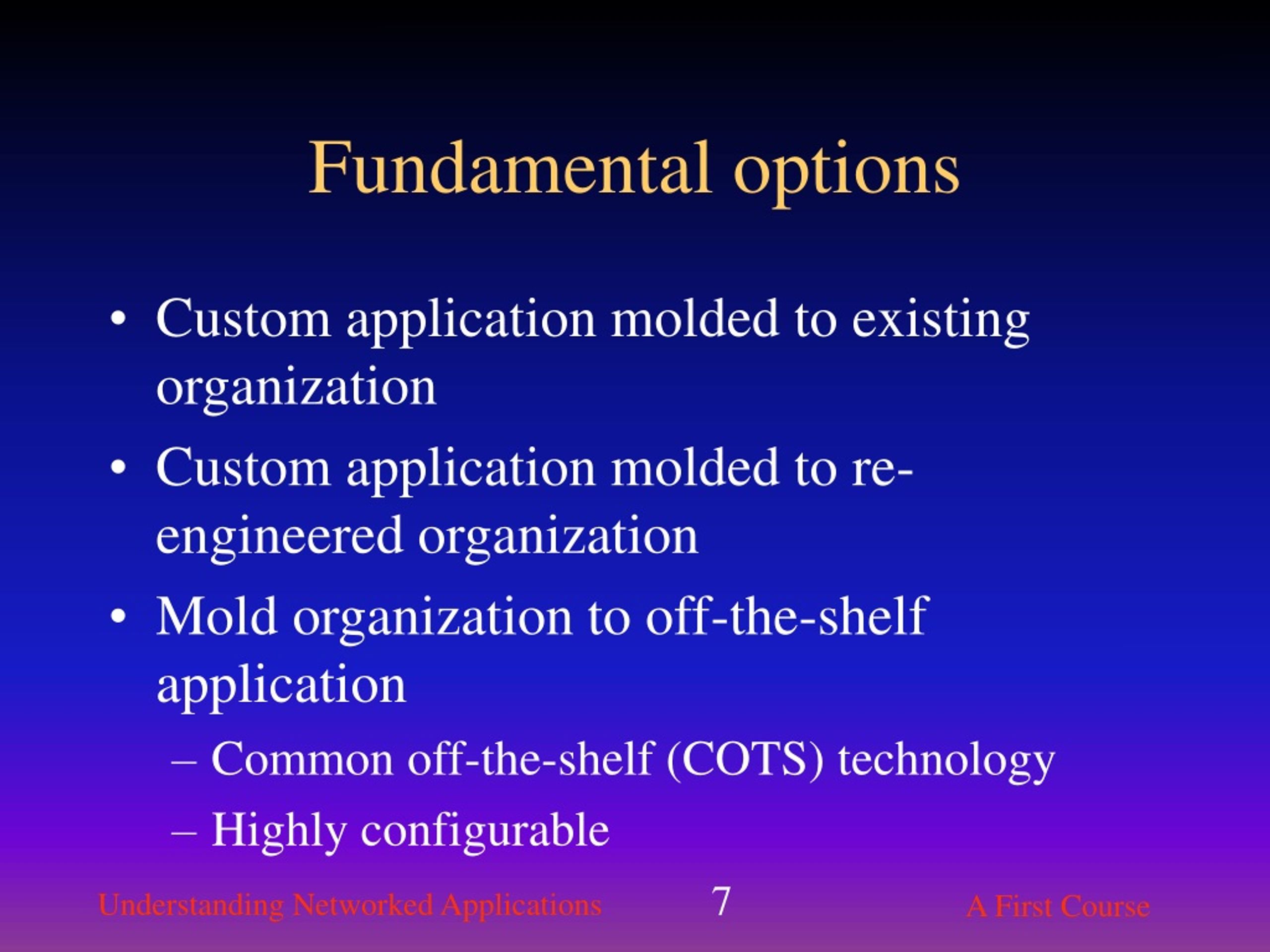 Fundamental options

• Custom application molded to existing organization
• Custom application molded to re-engineered organization
• Mold organization to off-the-shelf application
– Common off-the-shelf (COTS) technology
– Highly configurable

Understanding Networked Applications 7 A First Course